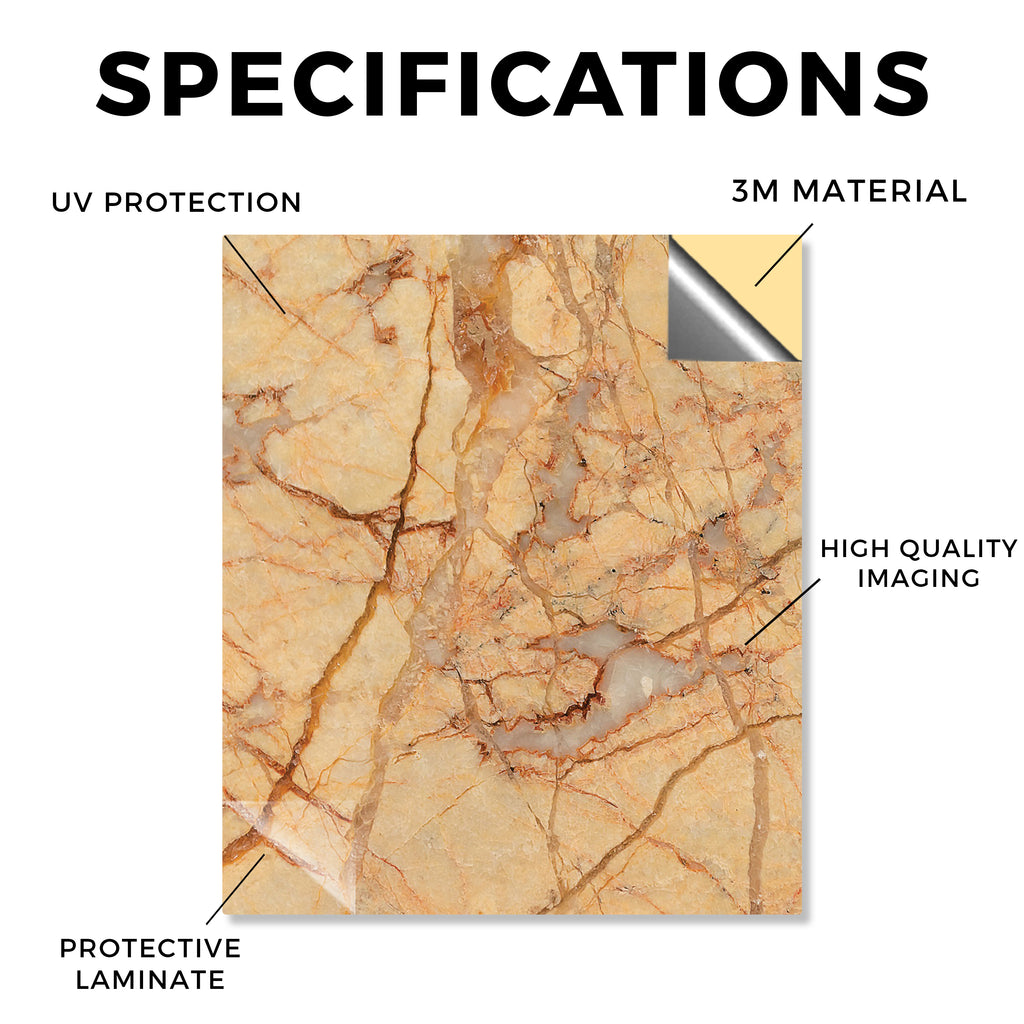 SPECIFICATIONS

UV PROTECTION

3M MATERIAL

HIGH QUALITY IMAGING

PROTECTIVE LAMINATE